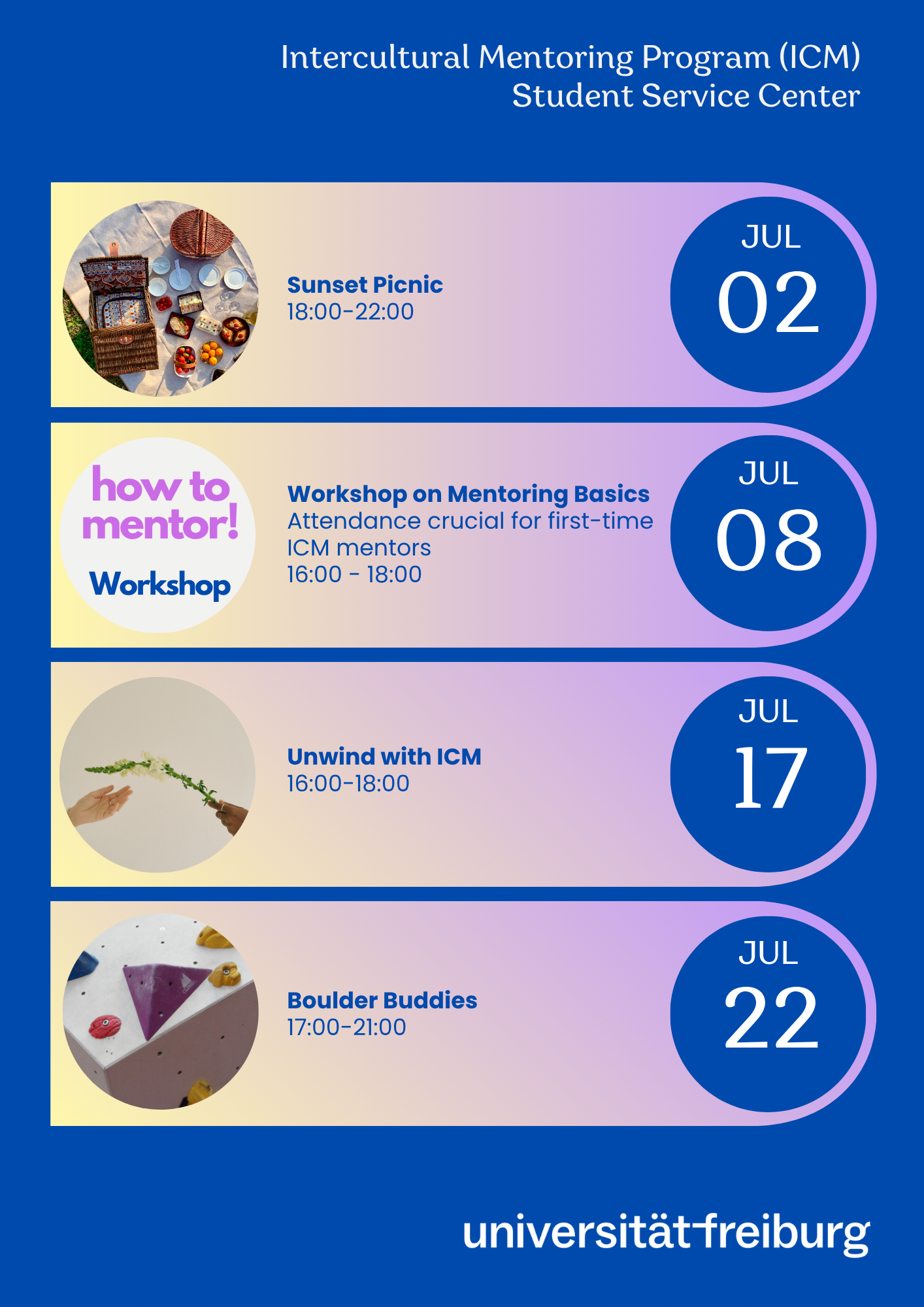 Intercultural Mentoring Program (ICM)
Student Service Center

Sunset Picnic
18:00-22:00

JUL
02

how to mentor!
Workshop

Workshop on Mentoring Basics
Attendance crucial for first-time ICM mentors
16:00 - 18:00

JUL
08

Unwind with ICM
16:00-18:00

JUL
17

Boulder Buddies
17:00-21:00

JUL
22

universität freiburg